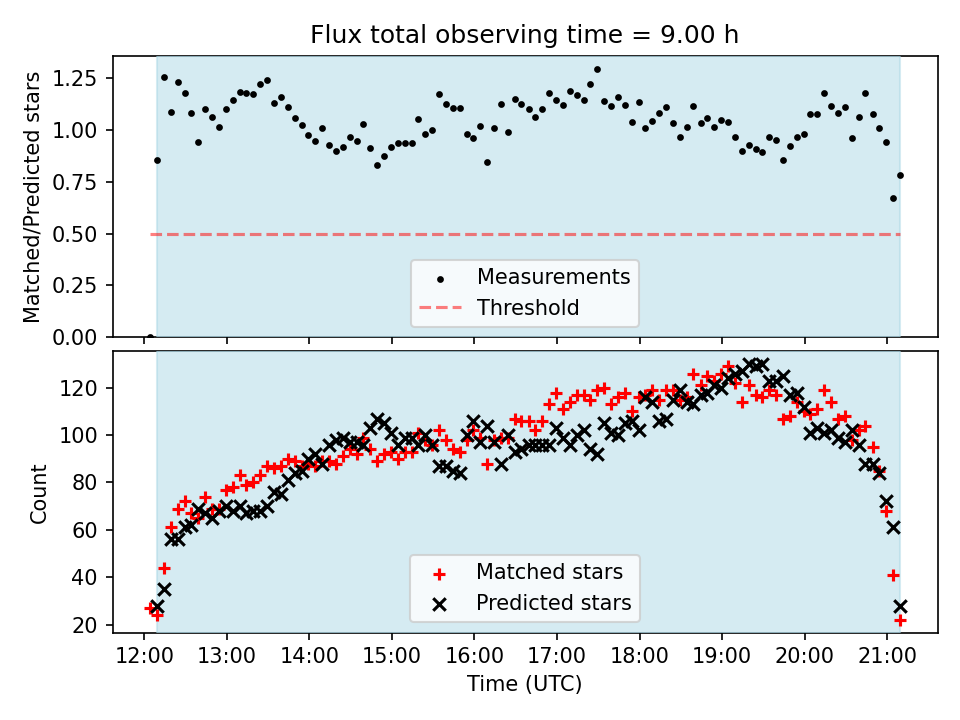 Flux total observing time = 9.00 h

Matched/Predicted stars

1.25
1.00
0.75
0.50
0.25
0.00

Measurements
Threshold

Count

120
100
80
60
40
20

Matched stars
Predicted stars

12:00 13:00 14:00 15:00 16:00 17:00 18:00 19:00 20:00 21:00

Time (UTC)